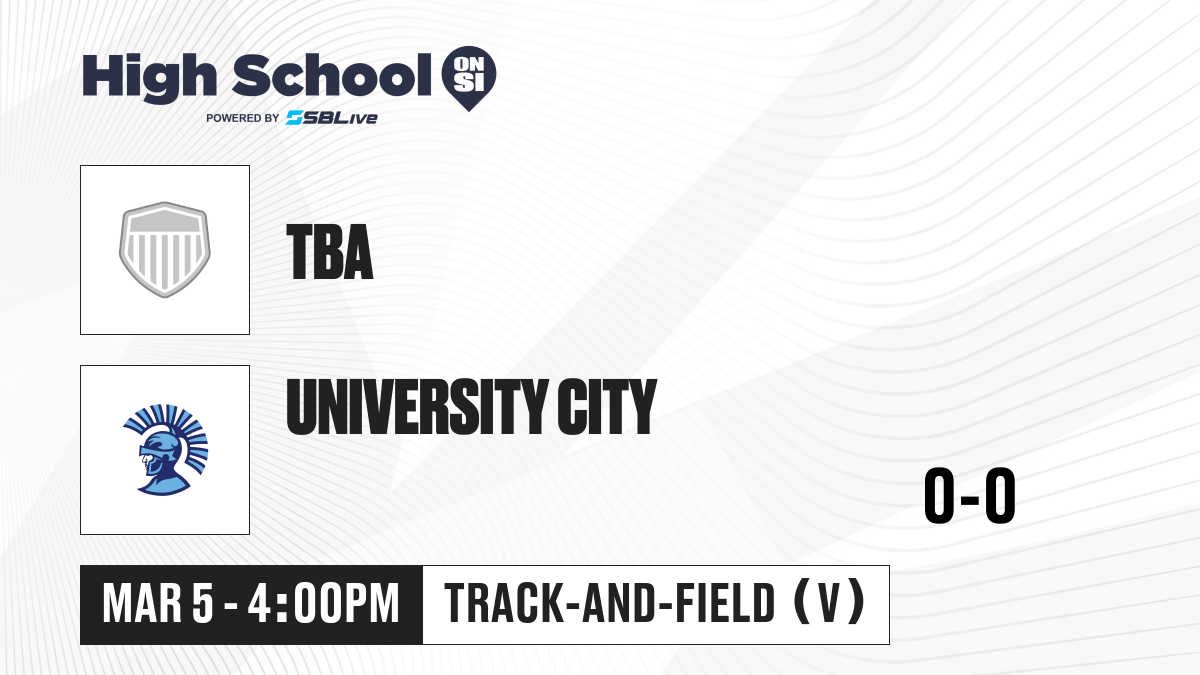 High School ON SI
POWERED BY SBLive

TBA

UNIVERSITY CITY

0-0

MAR 5 - 4:00PM

TRACK-AND-FIELD (V)